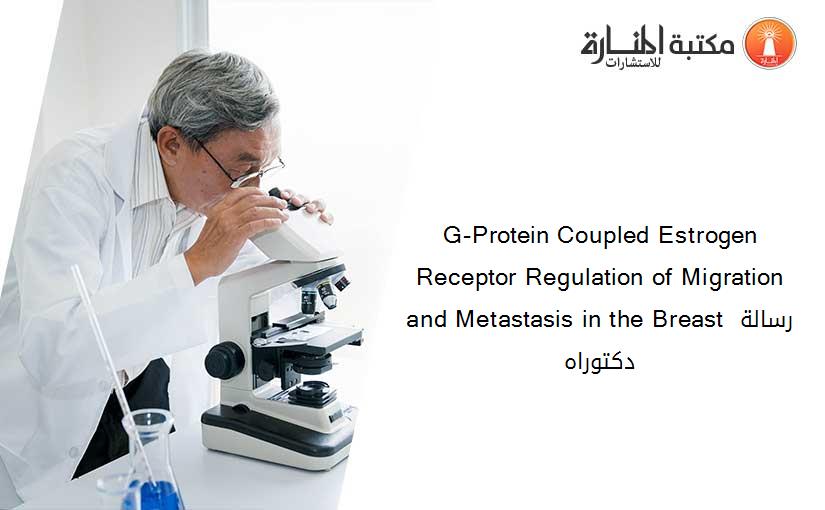 مكتبة المنارة للاستشارات

G-Protein Coupled Estrogen Receptor Regulation of Migration and Metastasis in the Breast رسالة دكتوراه